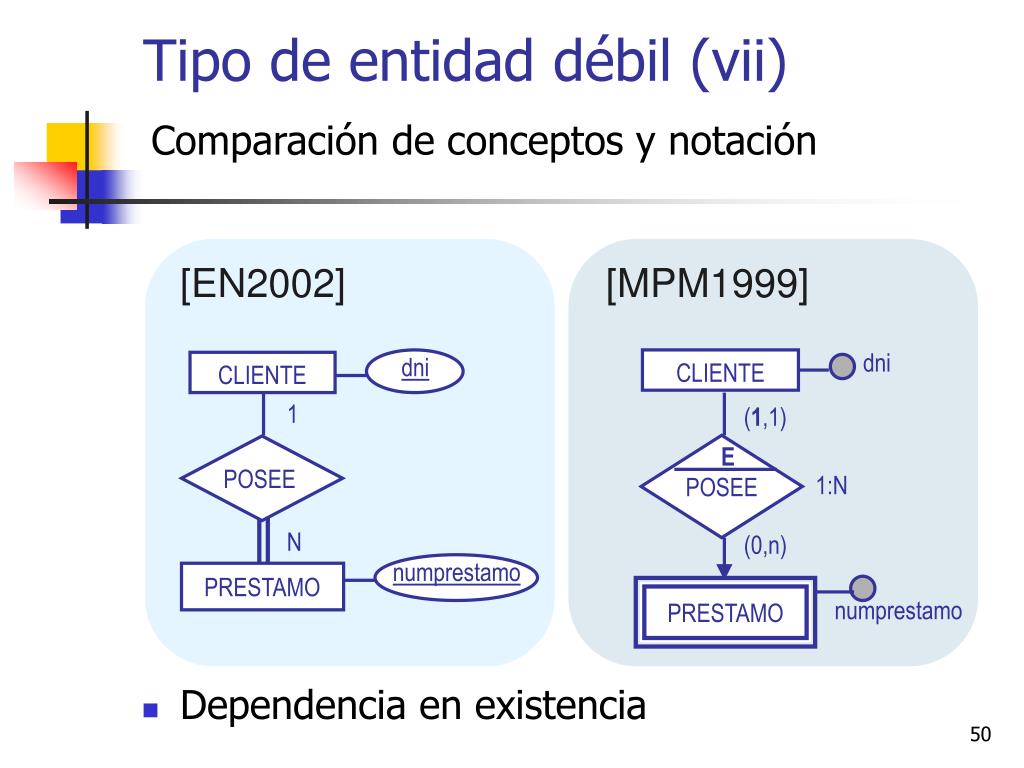 Tipo de entidad débil (vii)

Comparación de conceptos y notación

[EN2002]

CLIENTE

dni

1

POSEE

N

PRESTAMO

numprestamo

[MPM1999]

CLIENTE

dni

(1,1)

E

POSEE

1:N

(0,n)

PRESTAMO

numprestamo

Dependencia en existencia

50